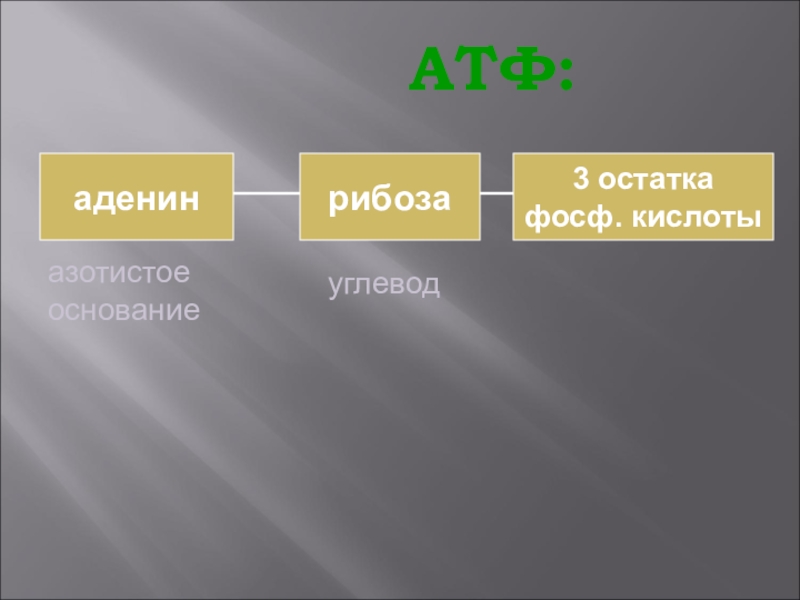 АТФ:

аденин

рибоза

3 остатка фосф. кислоты

азотистое основание

углевод